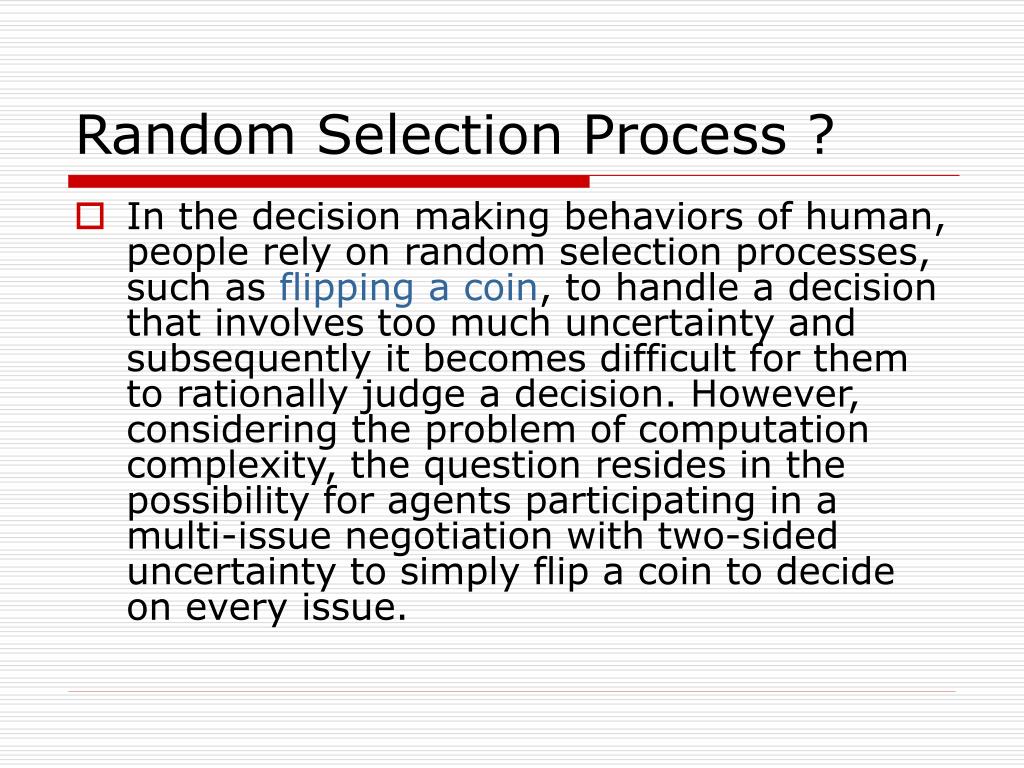 Random Selection Process ?

In the decision making behaviors of human, people rely on random selection processes, such as flipping a coin, to handle a decision that involves too much uncertainty and subsequently it becomes difficult for them to rationally judge a decision. However, considering the problem of computation complexity, the question resides in the possibility for agents participating in a multi-issue negotiation with two-sided uncertainty to simply flip a coin to decide on every issue.